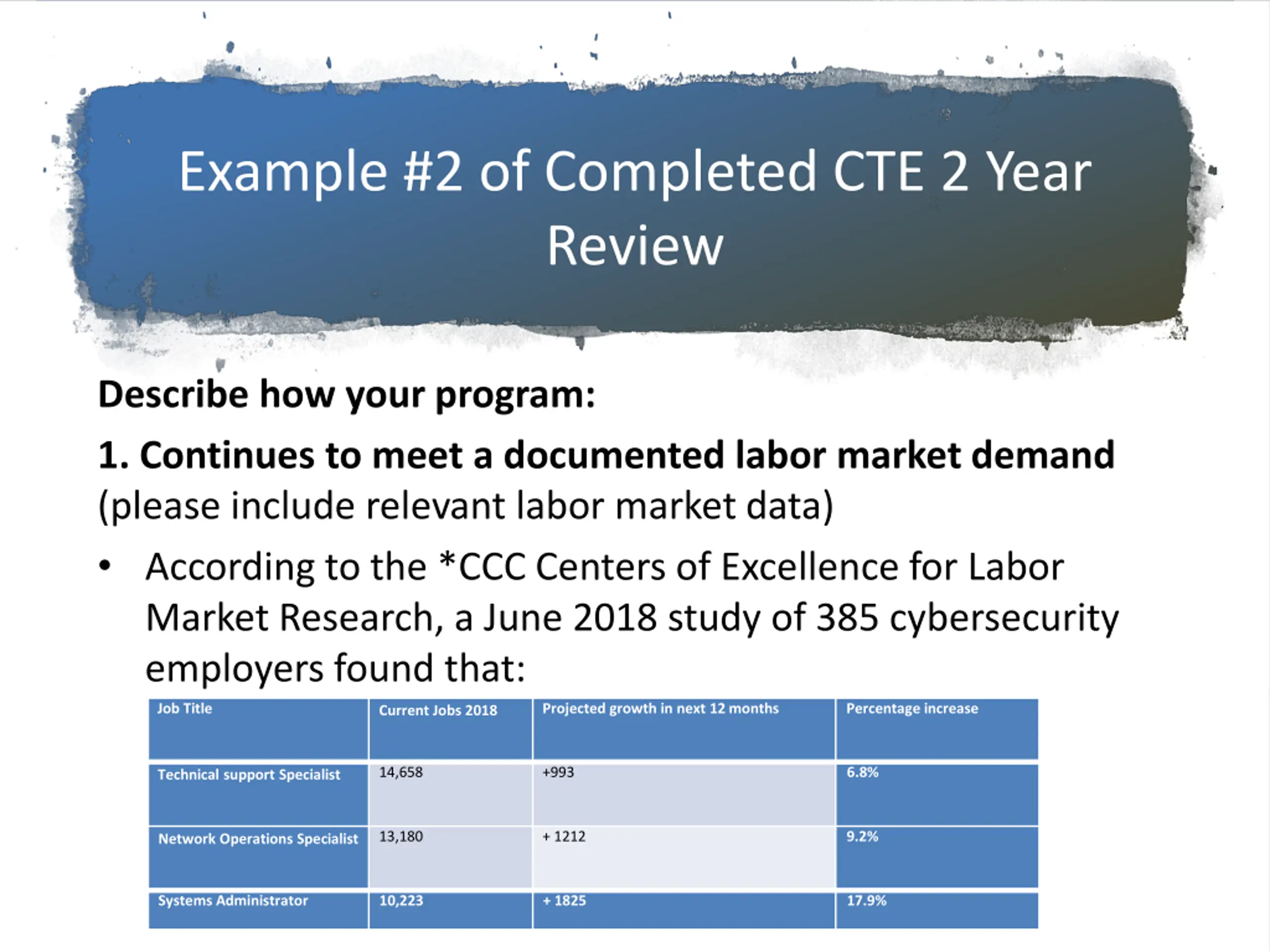 Example #2 of Completed CTE 2 Year Review

Describe how your program:

1. Continues to meet a documented labor market demand (please include relevant labor market data)

• According to the *CCC Centers of Excellence for Labor Market Research, a June 2018 study of 385 cybersecurity employers found that:

| Job Title | Current Jobs 2018 | Projected growth in next 12 months | Percentage increase |
|---|---|---|---|
| Technical support Specialist | 14,658 | +993 | 6.8% |
| Network Operations Specialist | 13,180 | + 1212 | 9.2% |
| Systems Administrator | 10,223 | + 1825 | 17.9% |